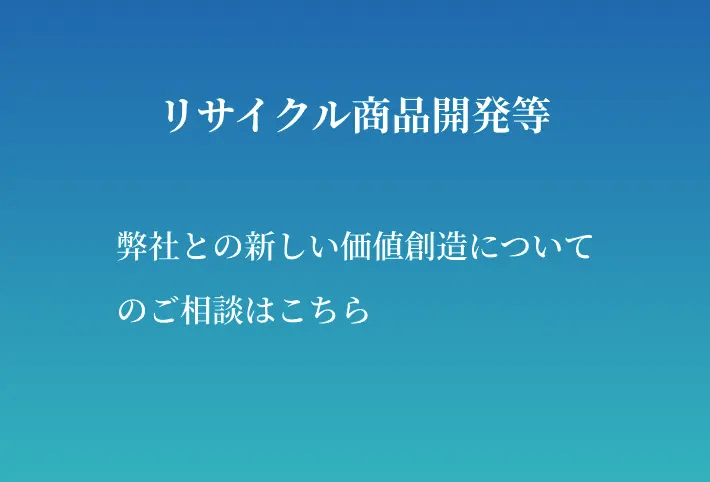 リサイクル商品開発等

弊社との新しい価値創造についてのご相談はこちら